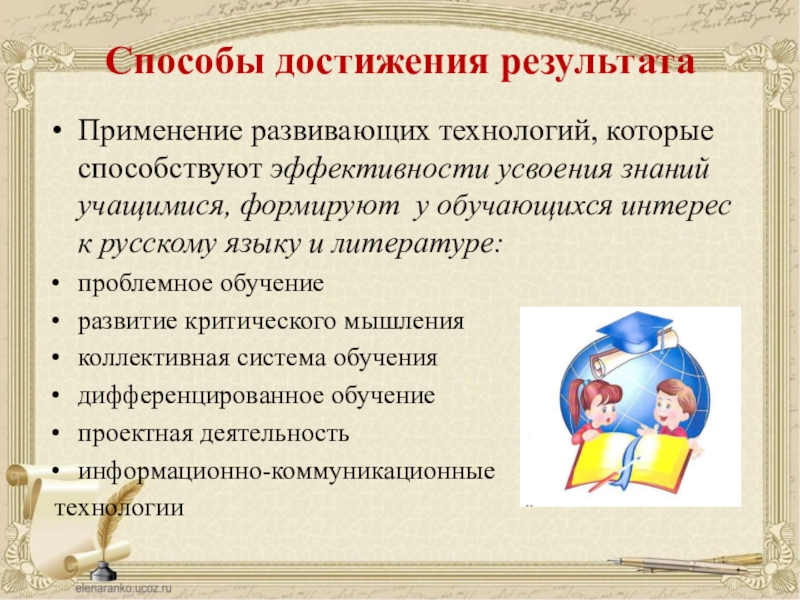 Способы достижения результата

• Применение развивающих технологий, которые способствуют эффективности усвоения знаний учащимися, формируют у обучающихся интерес к русскому языку и литературе:

• проблемное обучение
• развитие критического мышления
• коллективная система обучения
• дифференцированное обучение
• проектная деятельность
• информационно-коммуникационные технологии

elenaranko.ucoz.ru